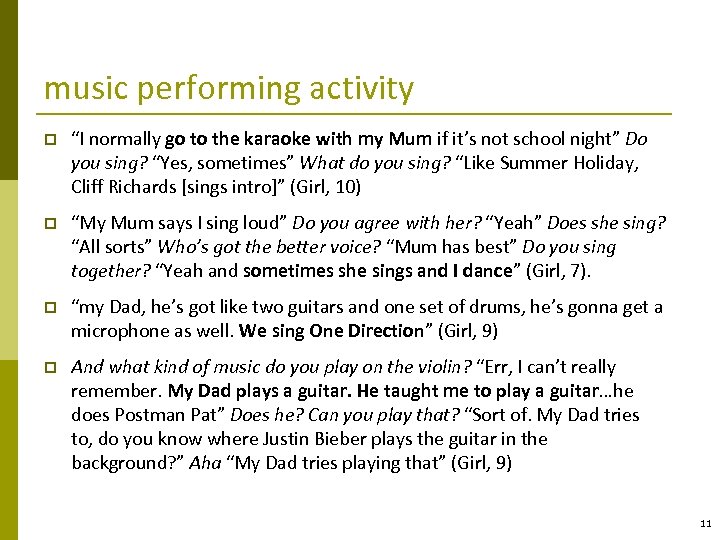 music performing activity

“I normally go to the karaoke with my Mum if it’s not school night” Do you sing? “Yes, sometimes” What do you sing? “Like Summer Holiday, Cliff Richards [sings intro]” (Girl, 10)

“My Mum says I sing loud” Do you agree with her? “Yeah” Does she sing? “All sorts” Who’s got the better voice? “Mum has best” Do you sing together? “Yeah and sometimes she sings and I dance” (Girl, 7).

“my Dad, he’s got like two guitars and one set of drums, he’s gonna get a microphone as well. We sing One Direction” (Girl, 9)

And what kind of music do you play on the violin? “Err, I can’t really remember. My Dad plays a guitar. He taught me to play a guitar…he does Postman Pat” Does he? Can you play that? “Sort of. My Dad tries to, do you know where Justin Bieber plays the guitar in the background?” Aha “My Dad tries playing that” (Girl, 9)

11